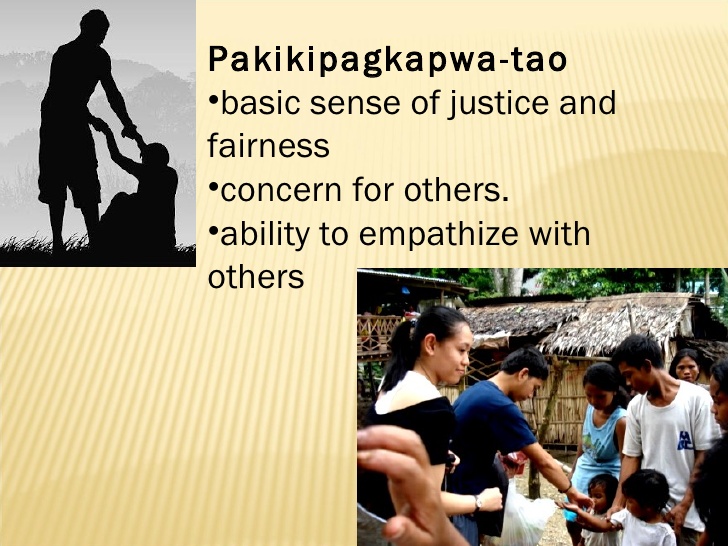 Pakikipagkapwa-tao

•basic sense of justice and fairness

•concern for others.

•ability to empathize with others